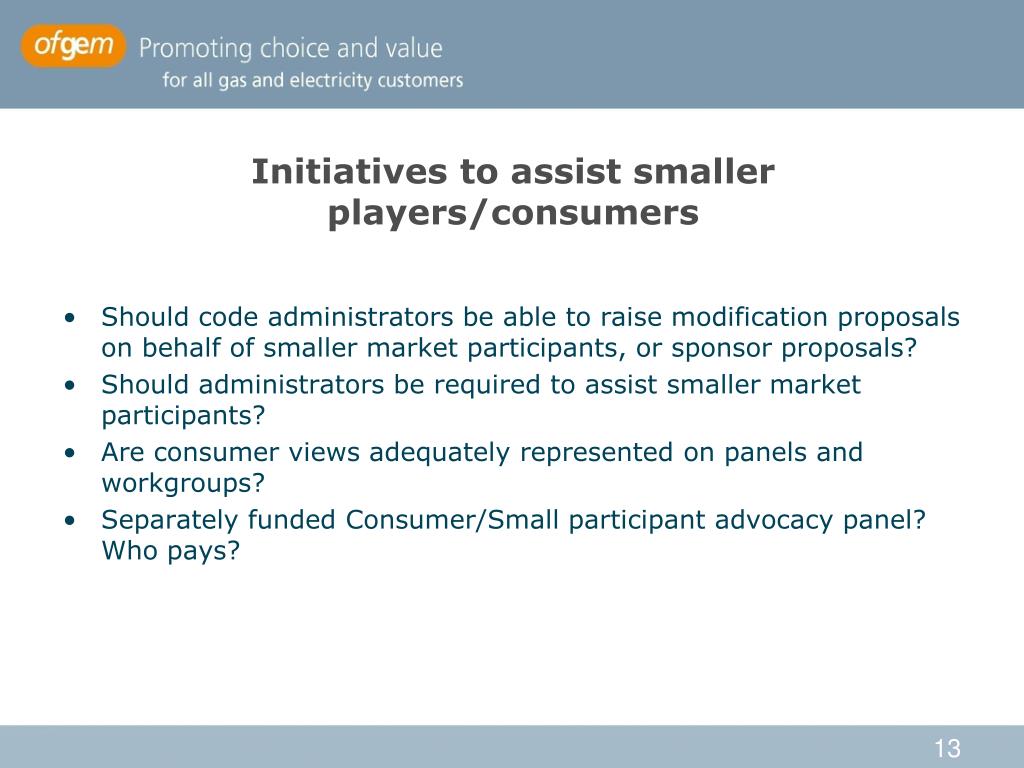 ofgem Promoting choice and value
for all gas and electricity customers

Initiatives to assist smaller players/consumers

• Should code administrators be able to raise modification proposals on behalf of smaller market participants, or sponsor proposals?
• Should administrators be required to assist smaller market participants?
• Are consumer views adequately represented on panels and workgroups?
• Separately funded Consumer/Small participant advocacy panel? Who pays?

13